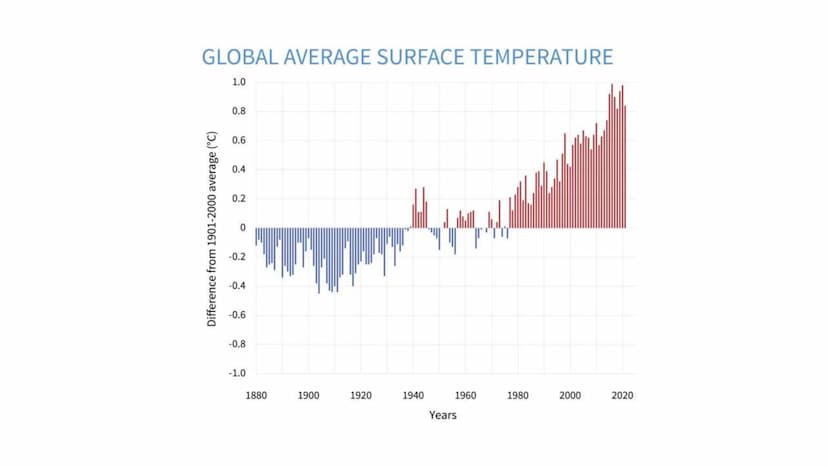 GLOBAL AVERAGE SURFACE TEMPERATURE

Difference from 1901-2000 average (°C)

1.0
0.8
0.6
0.4
0.2
0
-0.2
-0.4
-0.6
-0.8
-1.0

1880 1900 1920 1940 1960 1980 2000 2020

Years